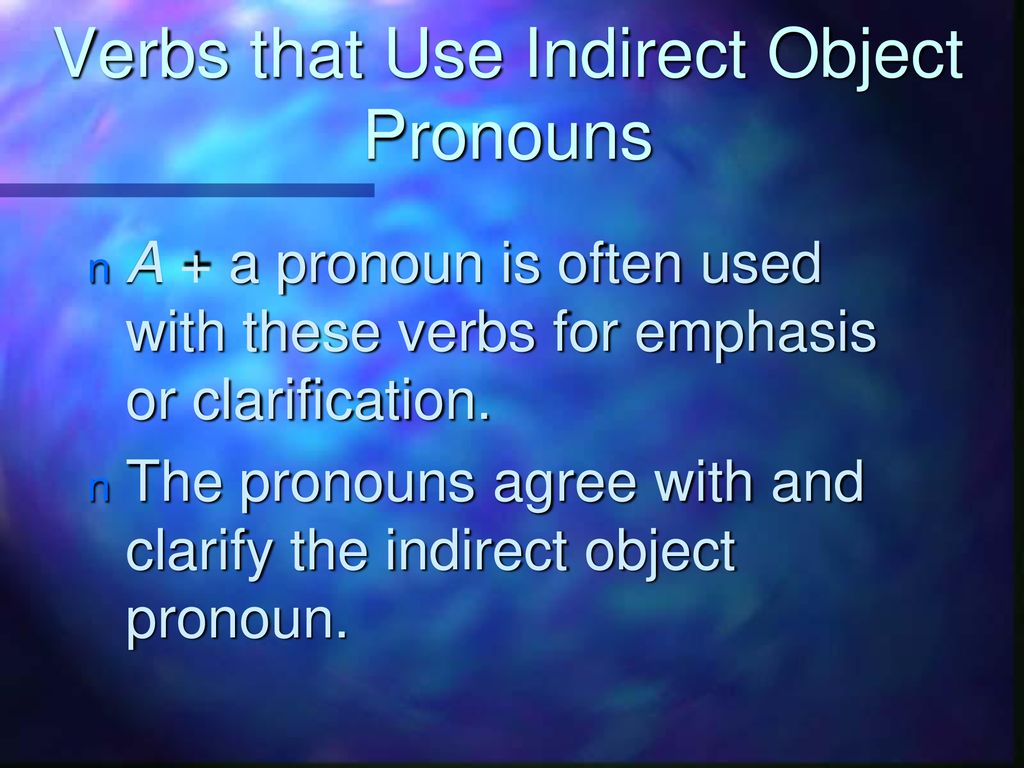 Verbs that Use Indirect Object Pronouns

n A + a pronoun is often used with these verbs for emphasis or clarification.

n The pronouns agree with and clarify the indirect object pronoun.